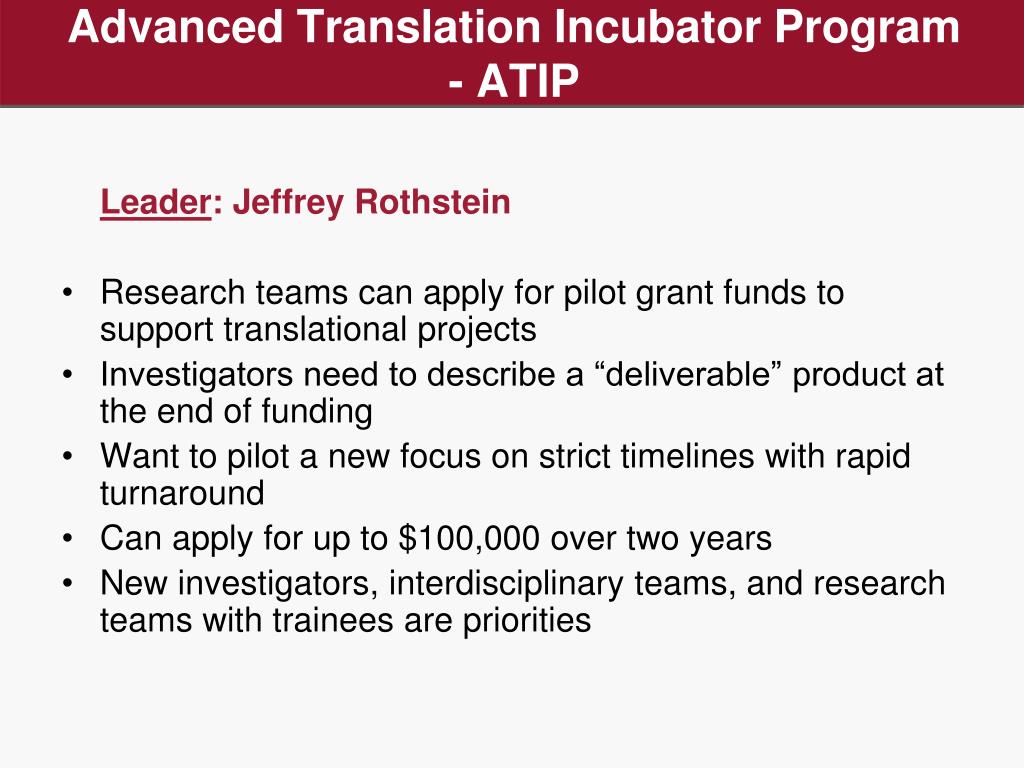 Advanced Translation Incubator Program - ATIP

Leader: Jeffrey Rothstein

• Research teams can apply for pilot grant funds to support translational projects
• Investigators need to describe a “deliverable” product at the end of funding
• Want to pilot a new focus on strict timelines with rapid turnaround
• Can apply for up to \$100,000 over two years
• New investigators, interdisciplinary teams, and research teams with trainees are priorities